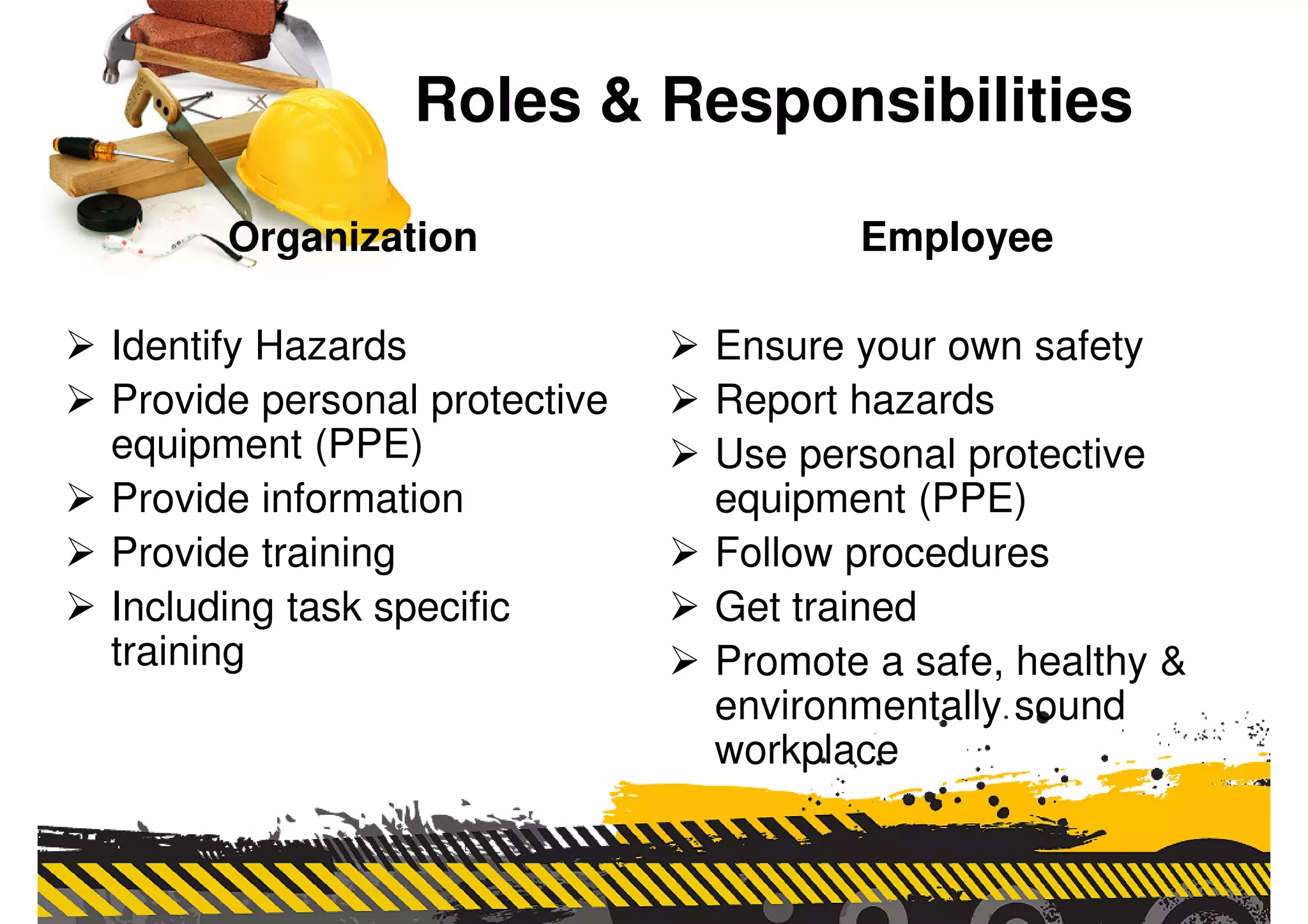 Roles & Responsibilities

Organization

➢ Identify Hazards
➢ Provide personal protective equipment (PPE)
➢ Provide information
➢ Provide training
➢ Including task specific training

Employee

➢ Ensure your own safety
➢ Report hazards
➢ Use personal protective equipment (PPE)
➢ Follow procedures
➢ Get trained
➢ Promote a safe, healthy & environmentally sound workplace